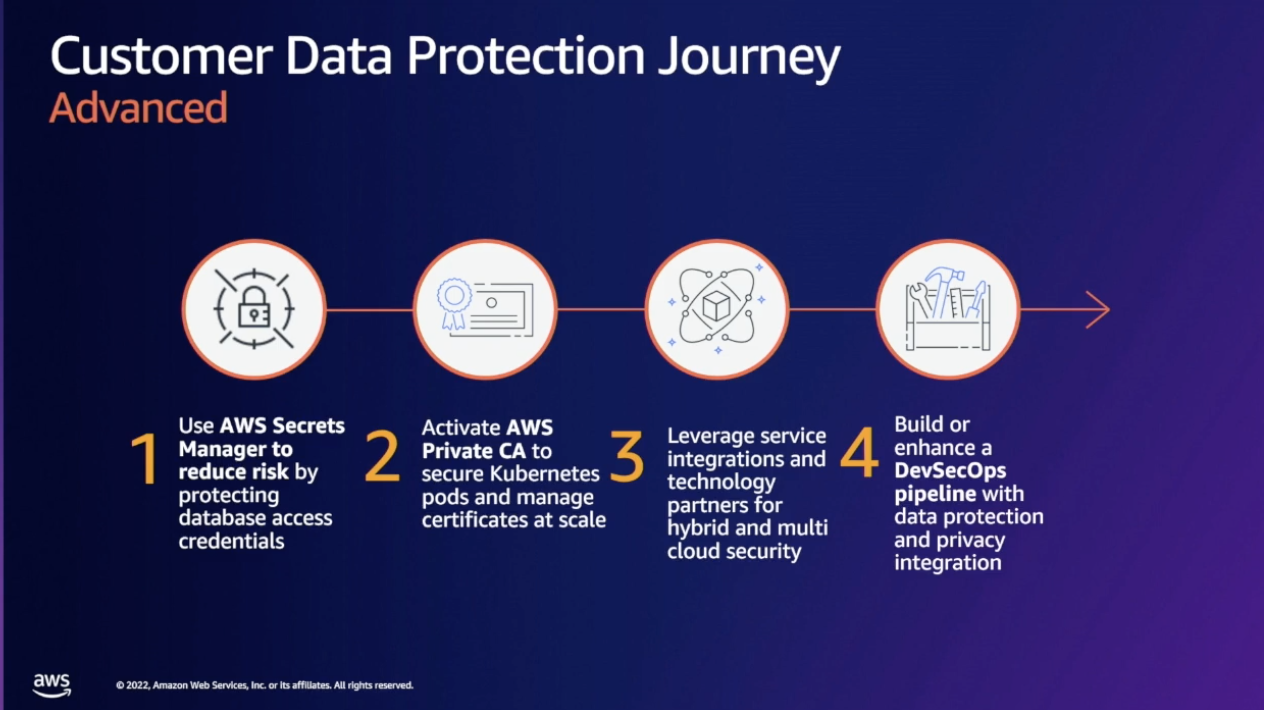 Customer Data Protection Journey
Advanced

1 Use AWS Secrets Manager to reduce risk by protecting database access credentials

2 Activate AWS Private CA to secure Kubernetes pods and manage certificates at scale

3 Leverage service integrations and technology partners for hybrid and multi cloud security

4 Build or enhance a DevSecOps pipeline with data protection and privacy integration

aws

© 2022, Amazon Web Services, Inc. or its affiliates. All rights reserved.